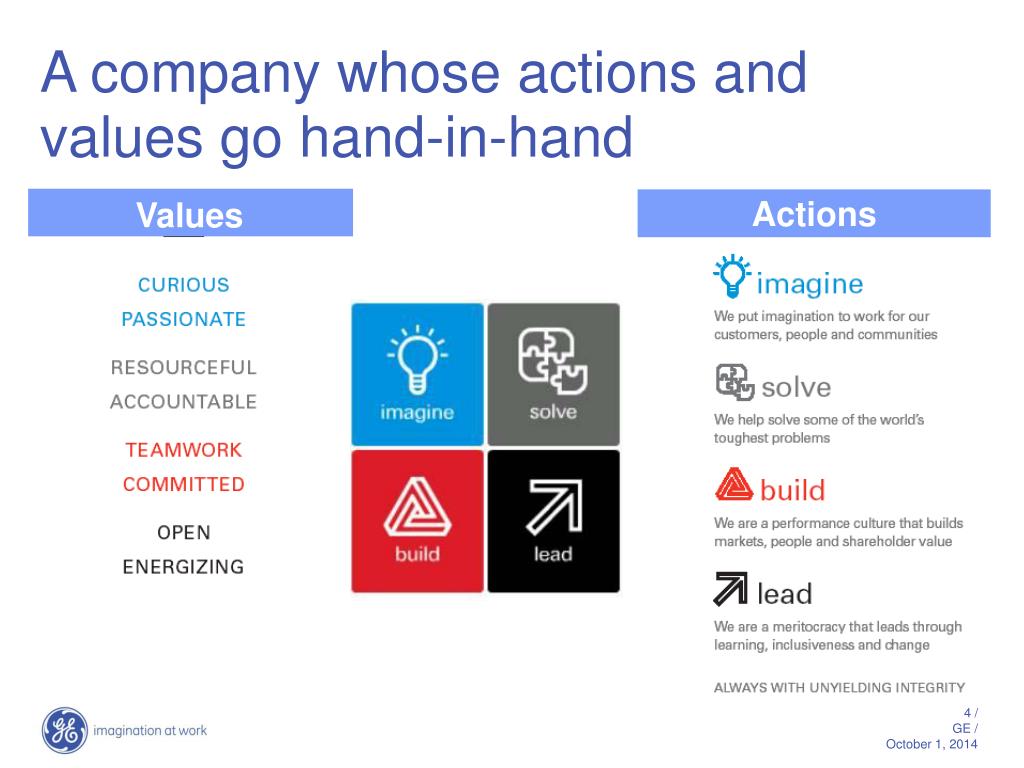 A company whose actions and values go hand-in-hand

Values

CURIOUS
PASSIONATE

RESOURCEFUL
ACCOUNTABLE

TEAMWORK
COMMITTED

OPEN
ENERGIZING

imagine
solve
build
lead

Actions

imagine
We put imagination to work for our customers, people and communities

solve
We help solve some of the world's toughest problems

build
We are a performance culture that builds markets, people and shareholder value

lead
We are a meritocracy that leads through learning, inclusiveness and change

ALWAYS WITH UNYIELDING INTEGRITY

GE imagination at work

4 /
GE /
October 1, 2014